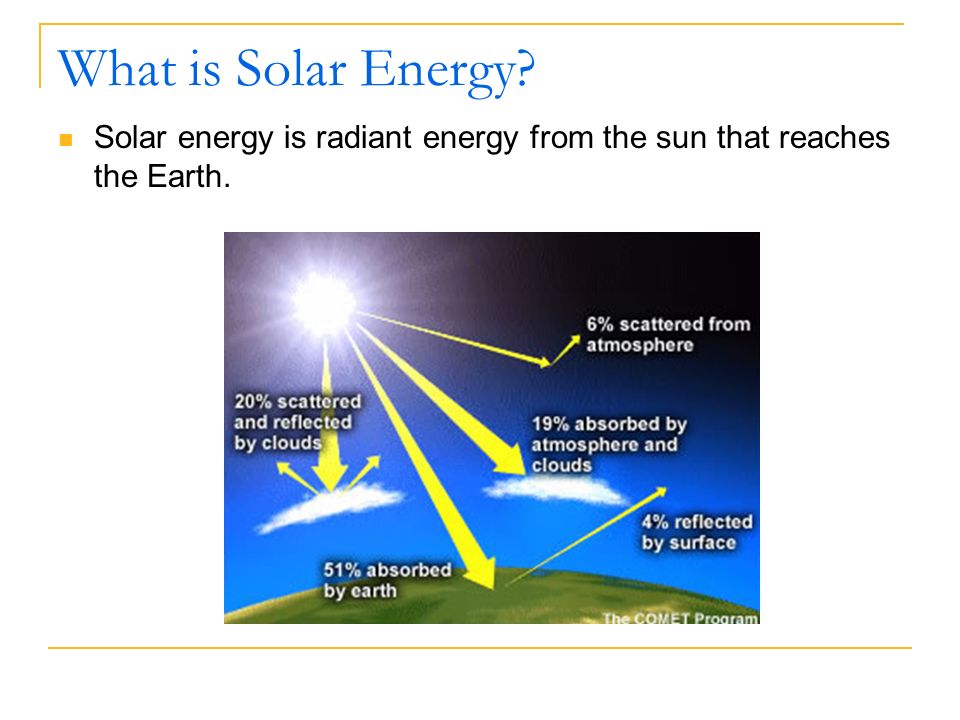 What is Solar Energy?

Solar energy is radiant energy from the sun that reaches the Earth.

6% scattered from atmosphere

20% scattered and reflected by clouds

19% absorbed by atmosphere and clouds

4% reflected by surface

51% absorbed by earth

The COMET Program